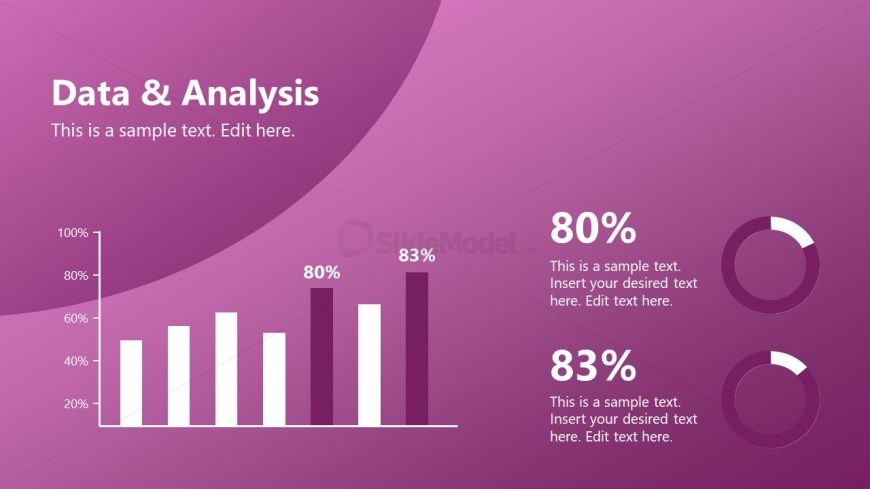 Data & Analysis

This is a sample text. Edit here.

100%
80%
60%
40%
20%

80%
83%

SlideModel.com

80%

This is a sample text. Insert your desired text here. Edit text here.

83%

This is a sample text. Insert your desired text here. Edit text here.